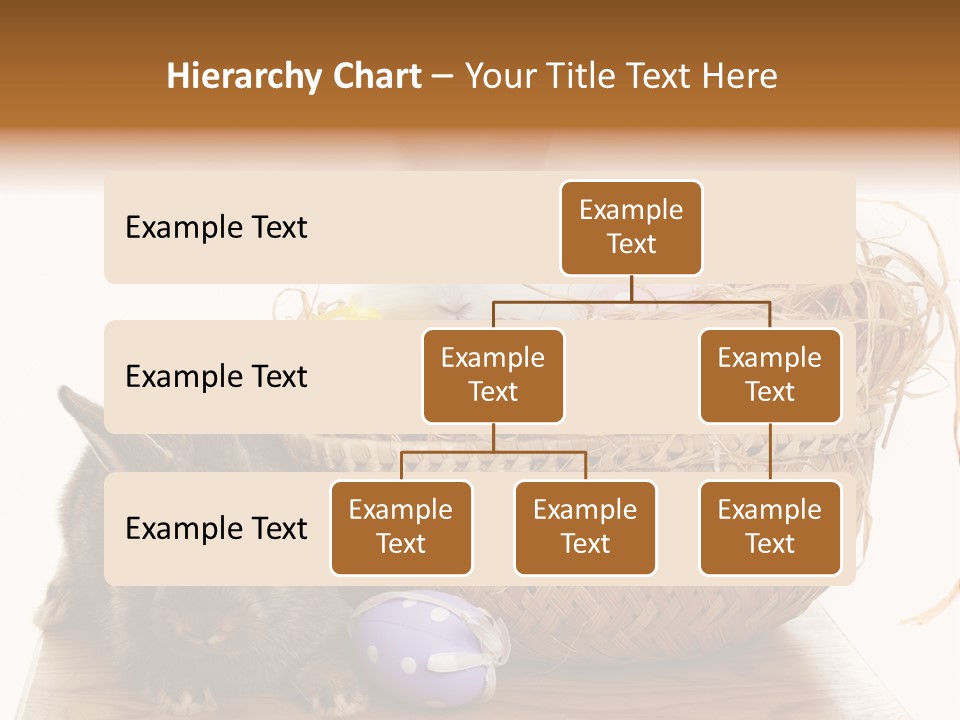 Hierarchy Chart – Your Title Text Here

Example Text

Example Text

Example Text

Example Text

Example Text

Example Text

Example Text

Example Text

Example Text